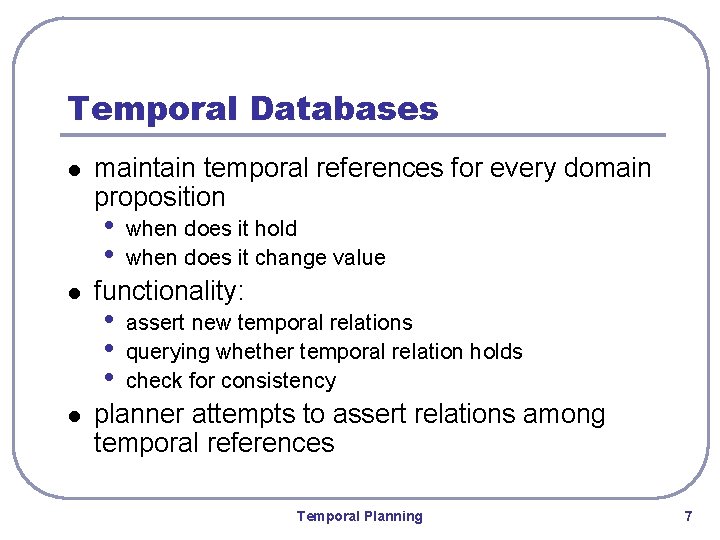 Temporal Databases

- maintain temporal references for every domain proposition
  - when does it hold
  - when does it change value
- functionality:
  - assert new temporal relations
  - querying whether temporal relation holds
  - check for consistency
- planner attempts to assert relations among temporal references

Temporal Planning

7